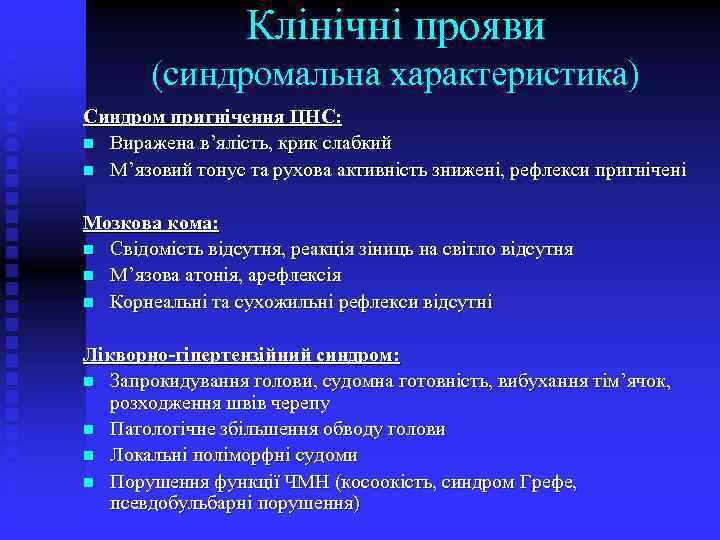 Клінічні прояви
(синдромальна характеристика)

Синдром пригнічення ЦНС:
- Виражена в'ялість, крик слабкий
- М'язовий тонус та рухова активність знижені, рефлекси пригнічені

Мозкова кома:
- Свідомість відсутня, реакція зіниць на світло відсутня
- М'язова атонія, арефлексія
- Корнеальні та сухожильні рефлекси відсутні

Лікворно-гіпертензійний синдром:
- Запрокидування голови, судомна готовність, вибухання тім'ячок, розходження швів черепу
- Патологічне збільшення обводу голови
- Локальні поліморфні судоми
- Порушення функції ЧМН (косоокість, синдром Грефе, псевдобульбарні порушення)